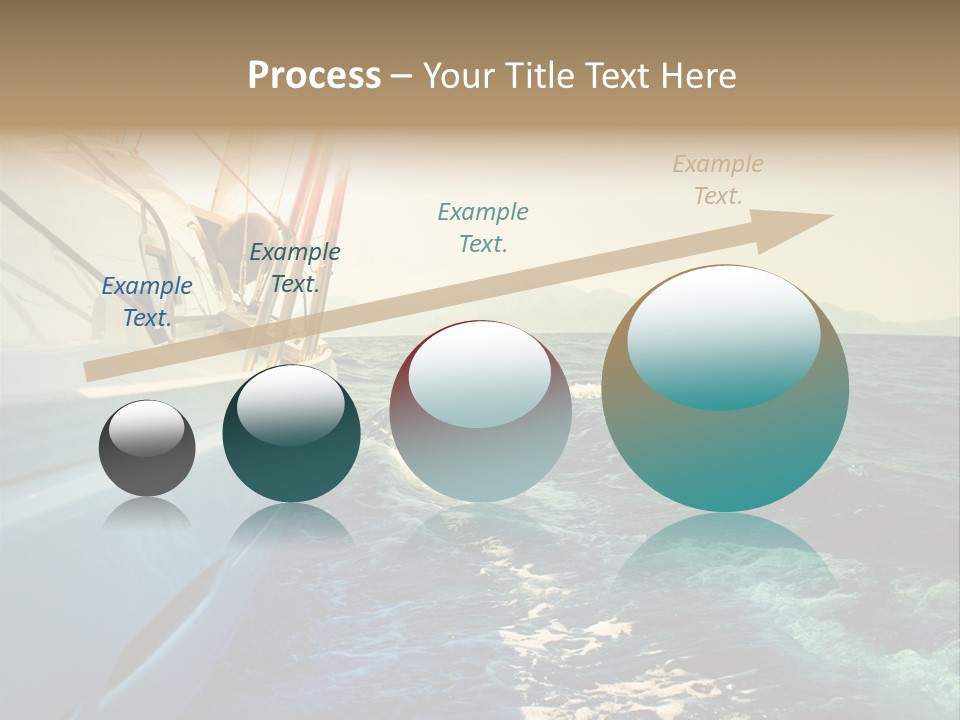 Process – Your Title Text Here

Example Text.

Example Text.

Example Text.

Example Text.